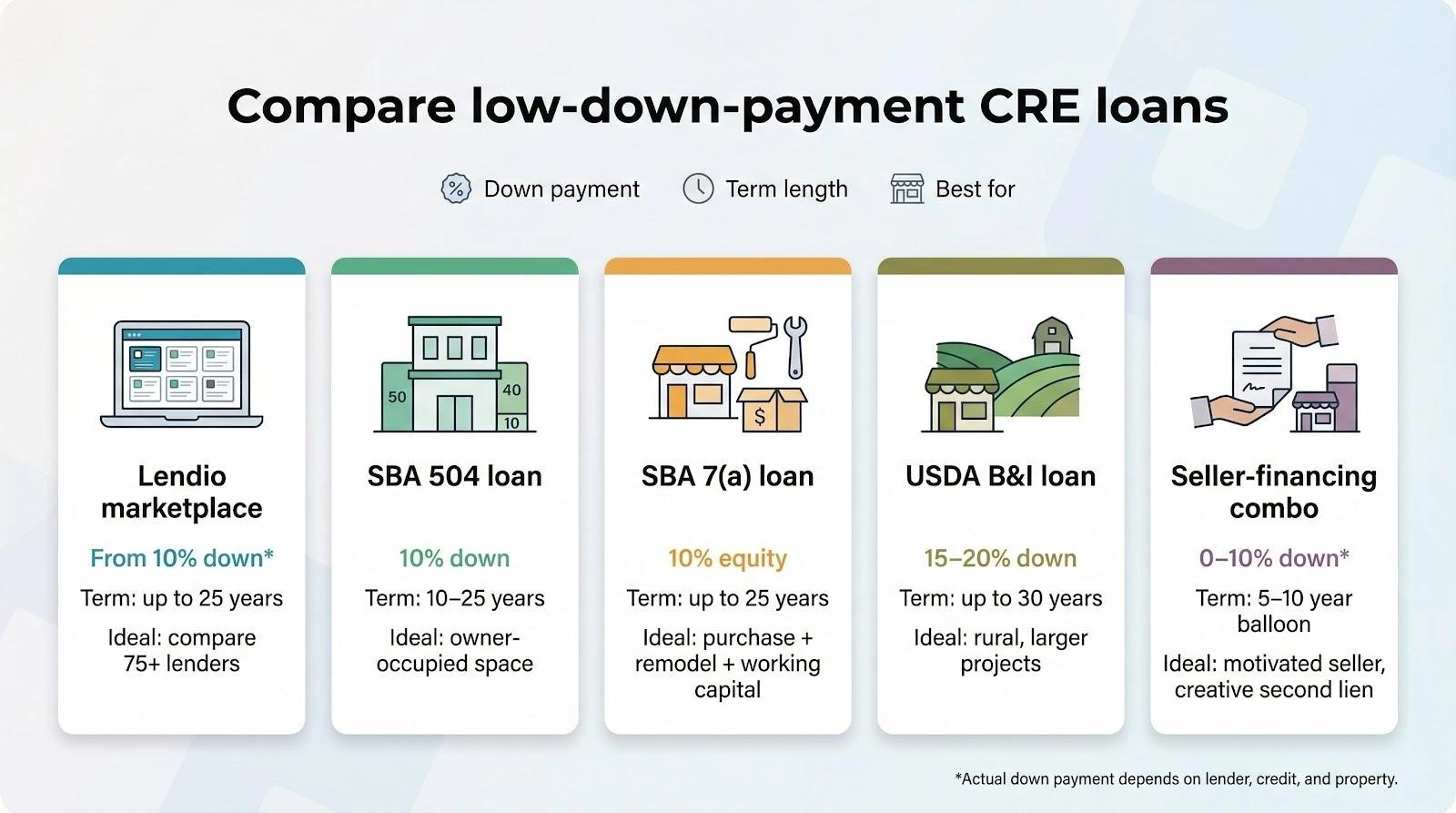 Compare low-down-payment CRE loans

Down payment Term length Best for

50 40 10

$

Lendio marketplace
From 10% down*
Term: up to 25 years
Ideal: compare 75+ lenders

SBA 504 loan
10% down
Term: 10–25 years
Ideal: owner-occupied space

SBA 7(a) loan
10% equity
Term: up to 25 years
Ideal: purchase + remodel + working capital

USDA B&I loan
15–20% down
Term: up to 30 years
Ideal: rural, larger projects

Seller-financing combo
0–10% down*
Term: 5–10 year balloon
Ideal: motivated seller, creative second lien

*Actual down payment depends on lender, credit, and property.